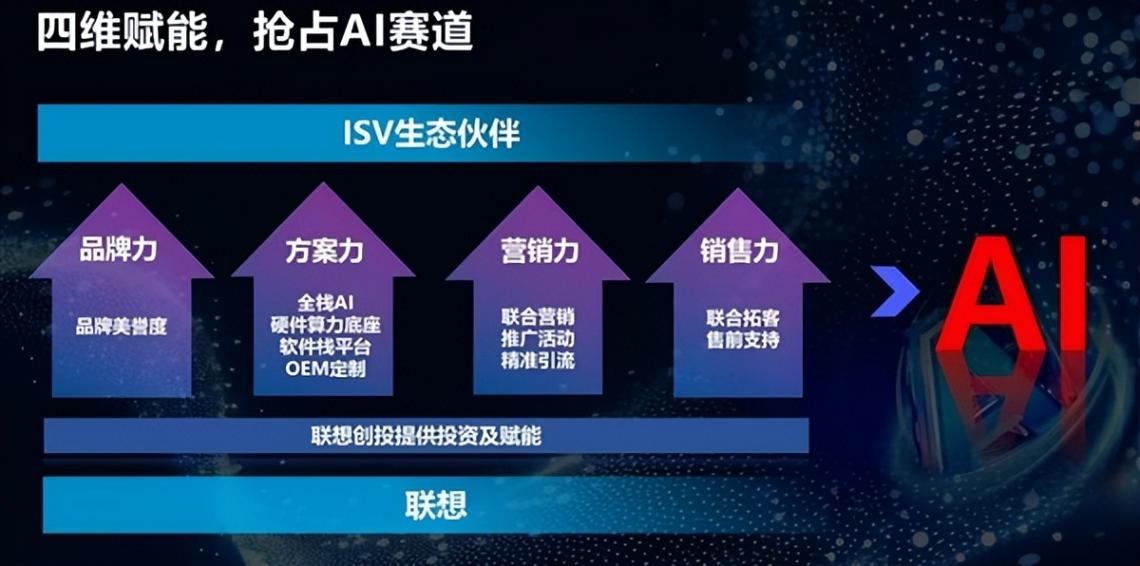 四维赋能，抢占AI赛道

ISV生态伙伴

品牌力
品牌美誉度

方案力
全栈AI
硬件算力底座
软件栈平台
OEM定制

营销力
联合营销
推广活动
精准引流

销售力
联合拓客
售前支持

AI

联想创投提供投资及赋能

联想